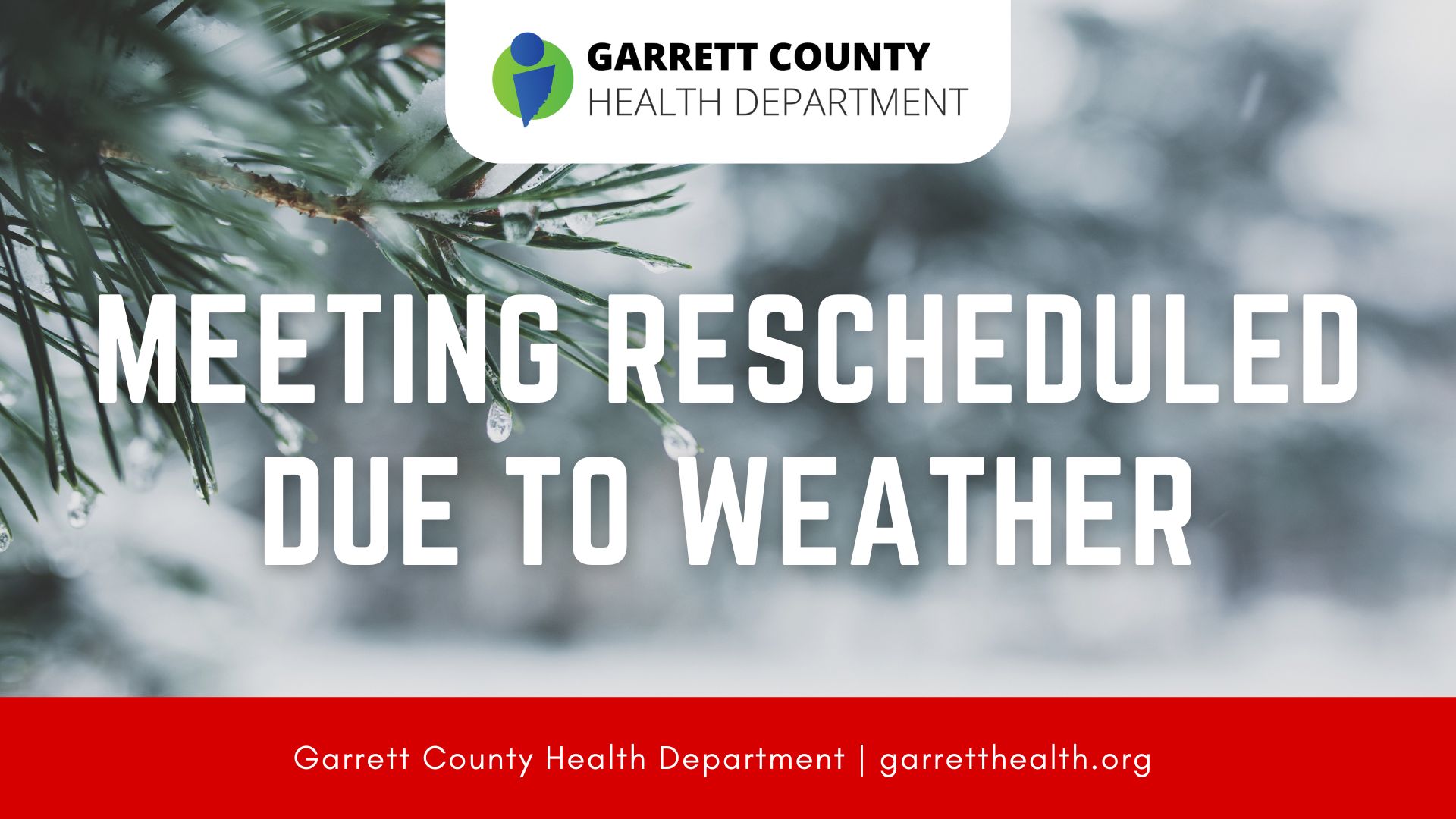 GARRETT COUNTY
HEALTH DEPARTMENT

MEETING RESCHEDULED DUE TO WEATHER

Garrett County Health Department | garretthealth.org